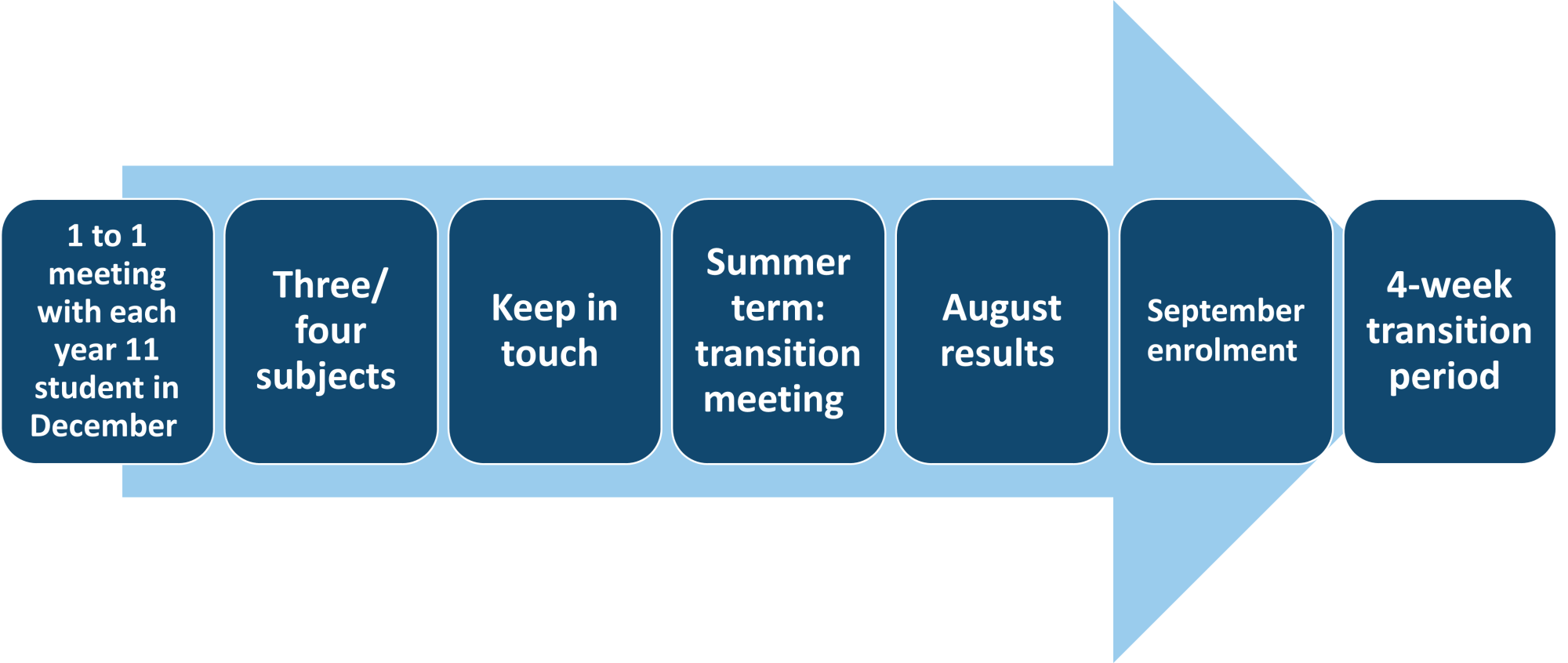 1 to 1 meeting with each year 11 student in December

Three/ four subjects

Keep in touch

Summer term: transition meeting

August results

September enrolment

4-week transition period